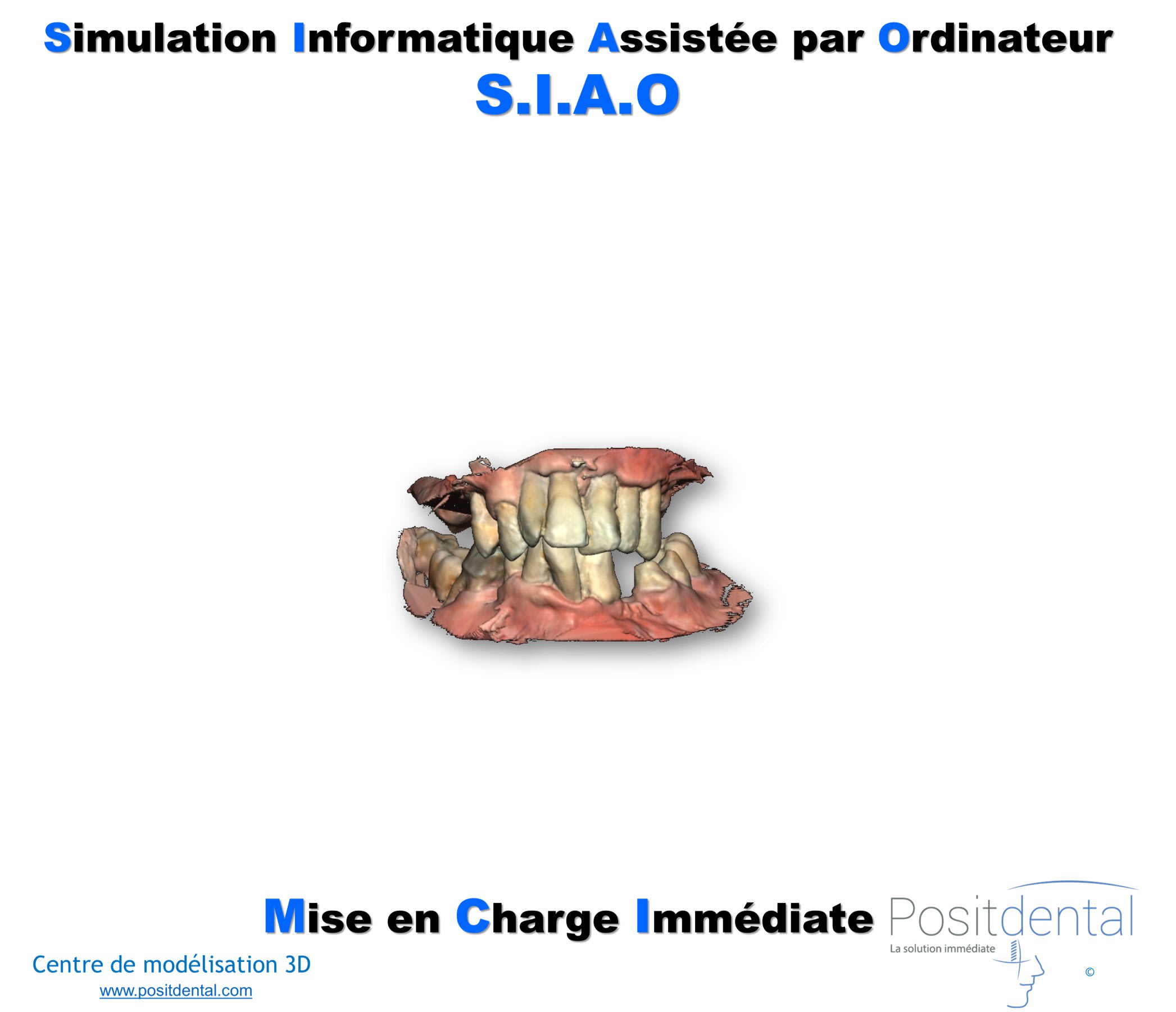 Simulation Informatique Assistée par Ordinateur
S.I.A.O

Mise en Charge Immédiate

Positdental
La solution immédiate
©

Centre de modélisation 3D
www.positdental.com